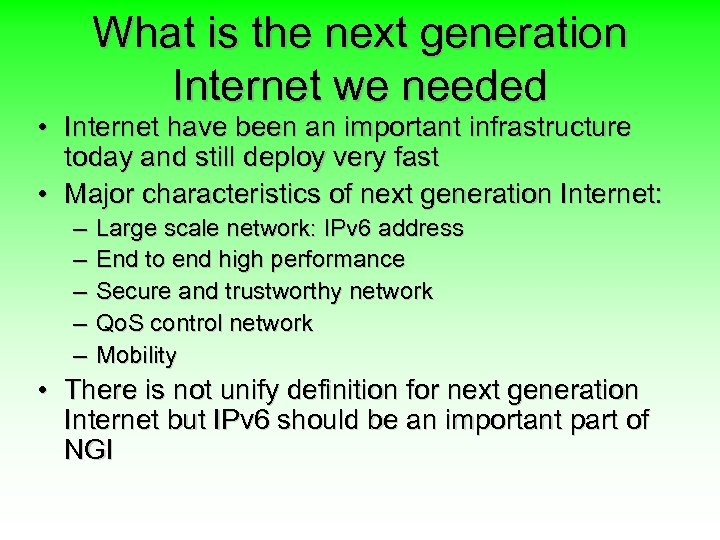 What is the next generation Internet we needed

• Internet have been an important infrastructure today and still deploy very fast
• Major characteristics of next generation Internet:
– Large scale network: IPv6 address
– End to end high performance
– Secure and trustworthy network
– QoS control network
– Mobility
• There is not unify definition for next generation Internet but IPv6 should be an important part of NGI